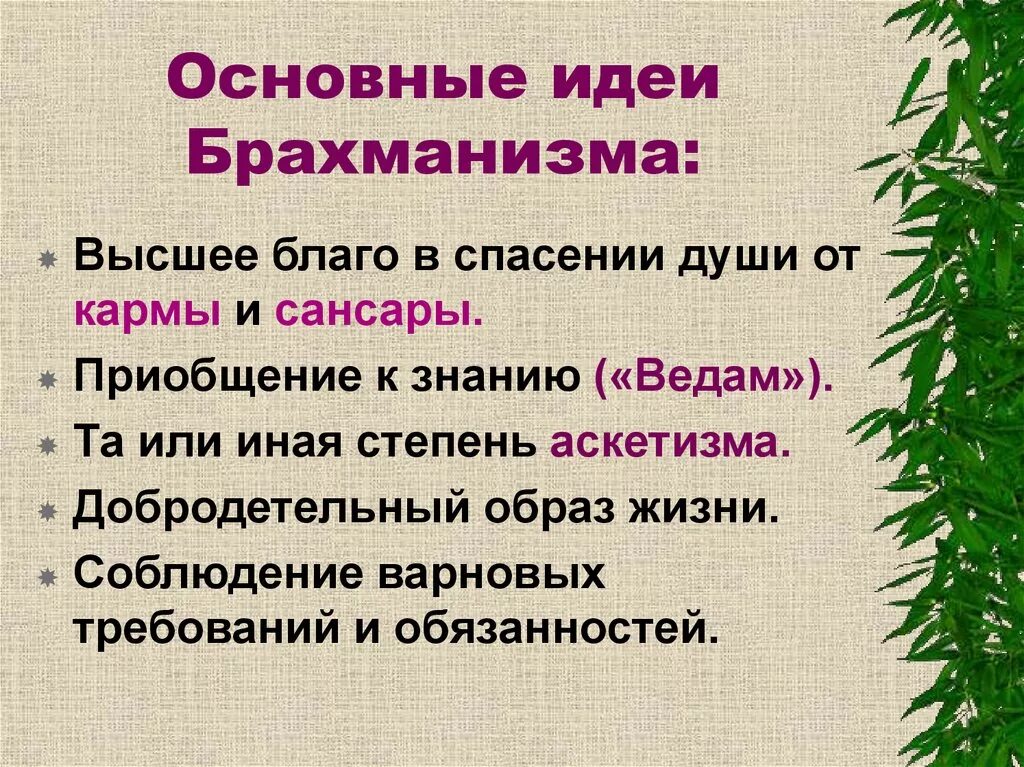 Основные идеи Брахманизма:

Высшее благо в спасении души от кармы и сансары.

Приобщение к знанию («Ведам»).

Та или иная степень аскетизма.

Добродетельный образ жизни.

Соблюдение варновых требований и обязанностей.